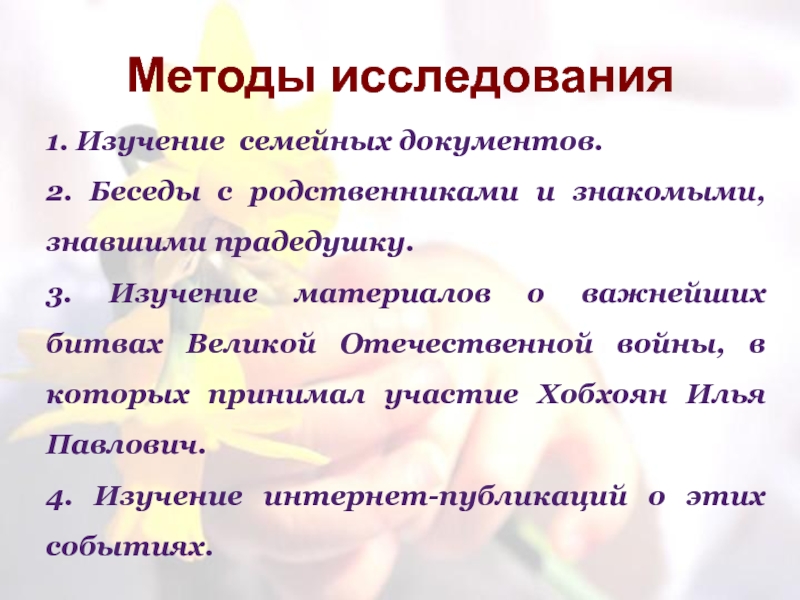 Методы исследования

1. Изучение семейных документов.

2. Беседы с родственниками и знакомыми, знавшими прадедушку.

3. Изучение материалов о важнейших битвах Великой Отечественной войны, в которых принимал участие Хобхоян Илья Павлович.

4. Изучение интернет-публикаций о этих событиях.